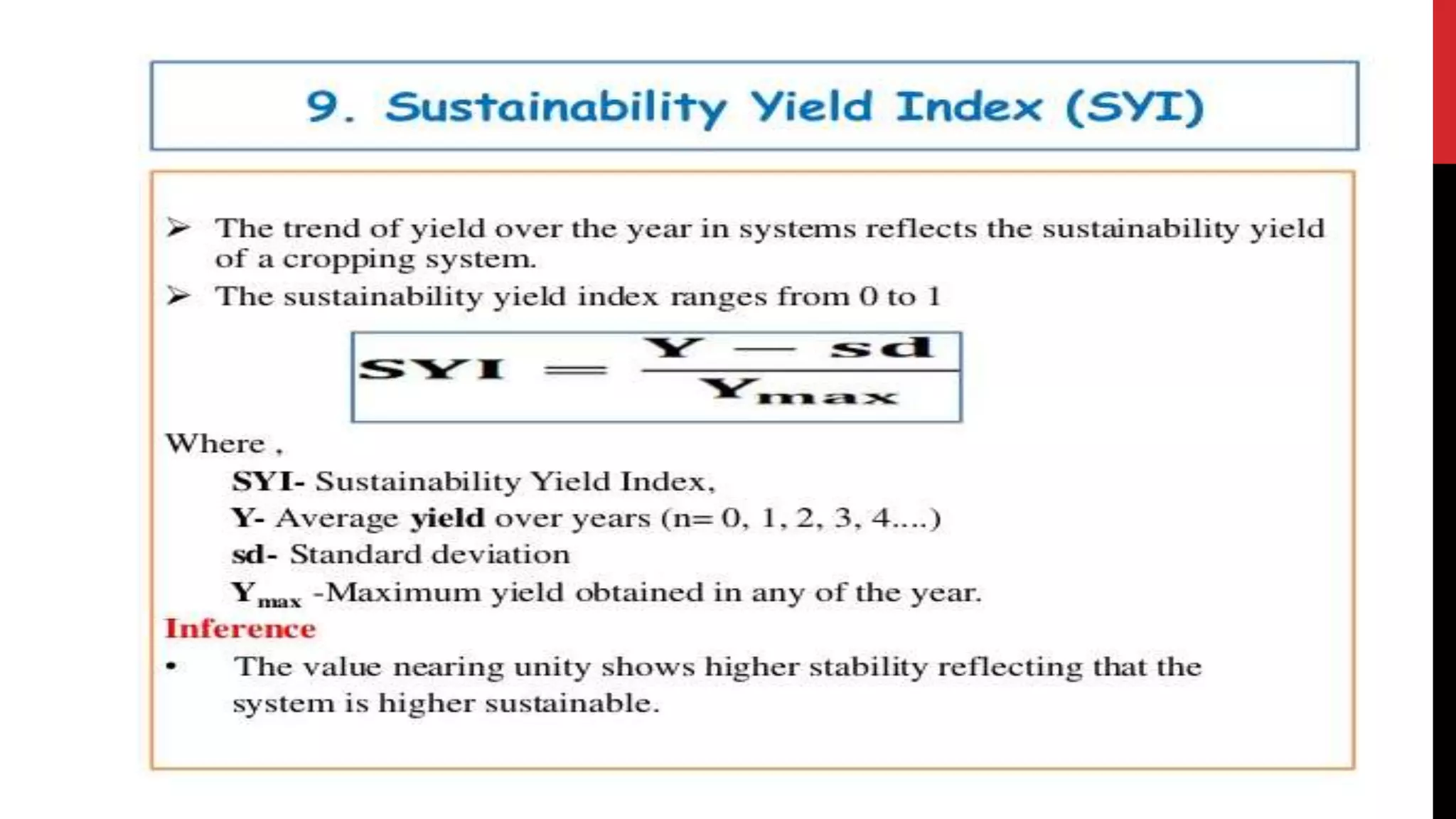 9. Sustainability Yield Index (SYI)

➢ The trend of yield over the year in systems reflects the sustainability yield of a cropping system.

➢ The sustainability yield index ranges from 0 to 1

$SYI = \frac{Y - sd}{Y_{max}}$

Where ,

SYI- Sustainability Yield Index,

Y- Average yield over years (n= 0, 1, 2, 3, 4....)

sd- Standard deviation

$Y_{max}$ -Maximum yield obtained in any of the year.

Inference

• The value nearing unity shows higher stability reflecting that the system is higher sustainable.